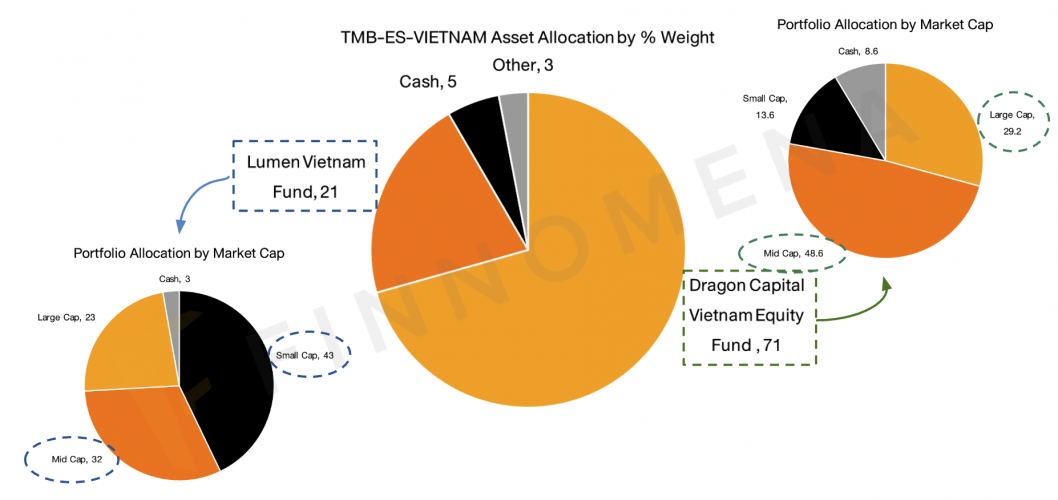 TMB-ES-VIETNAM Asset Allocation by % Weight

Other, 3

Cash, 5

Lumen Vietnam Fund, 21

Dragon Capital Vietnam Equity Fund , 71

Portfolio Allocation by Market Cap

Cash, 3

Large Cap, 23

Small Cap, 43

Mid Cap, 32

Portfolio Allocation by Market Cap

Cash, 8.6

Small Cap, 13.6

Large Cap, 29.2

Mid Cap, 48.6

FINNOMENA